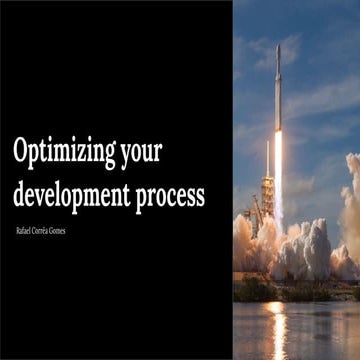 Optimizing your development process

Rafael Corrêa Gomes